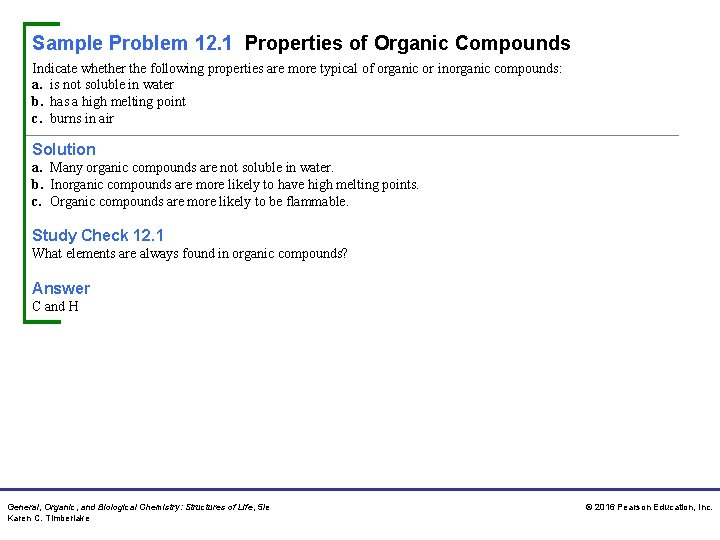 Sample Problem 12.1 Properties of Organic Compounds

Indicate whether the following properties are more typical of organic or inorganic compounds:
a. is not soluble in water
b. has a high melting point
c. burns in air

Solution
a. Many organic compounds are not soluble in water.
b. Inorganic compounds are more likely to have high melting points.
c. Organic compounds are more likely to be flammable.

Study Check 12.1
What elements are always found in organic compounds?

Answer
C and H

General, Organic, and Biological Chemistry: Structures of Life, 5/e
Karen C. Timberlake

© 2016 Pearson Education, Inc.